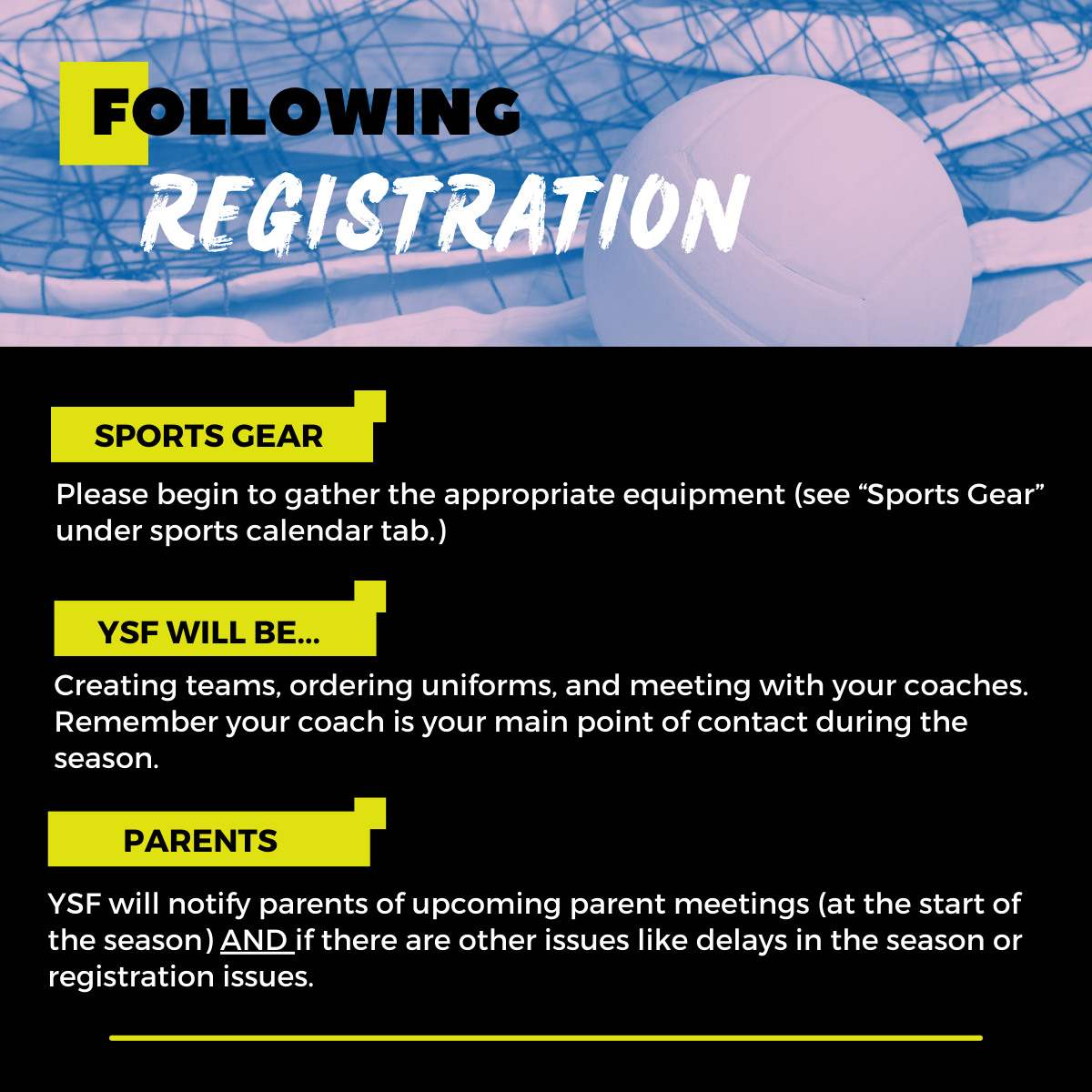 FOLLOWING
REGISTRATION

SPORTS GEAR

Please begin to gather the appropriate equipment (see “Sports Gear” under sports calendar tab.)

YSF WILL BE...

Creating teams, ordering uniforms, and meeting with your coaches. Remember your coach is your main point of contact during the season.

PARENTS

YSF will notify parents of upcoming parent meetings (at the start of the season) AND if there are other issues like delays in the season or registration issues.